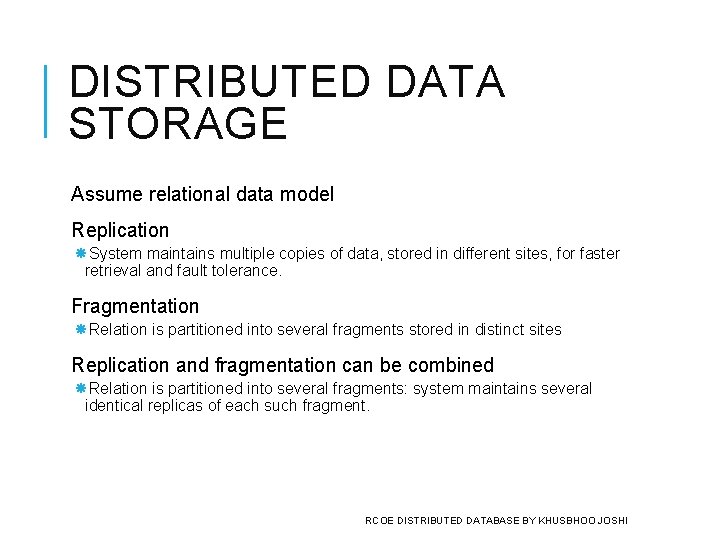 DISTRIBUTED DATA STORAGE

Assume relational data model

Replication

System maintains multiple copies of data, stored in different sites, for faster retrieval and fault tolerance.

Fragmentation

Relation is partitioned into several fragments stored in distinct sites

Replication and fragmentation can be combined

Relation is partitioned into several fragments: system maintains several identical replicas of each such fragment.

RCOE DISTRIBUTED DATABASE BY KHUSBHOO JOSHI